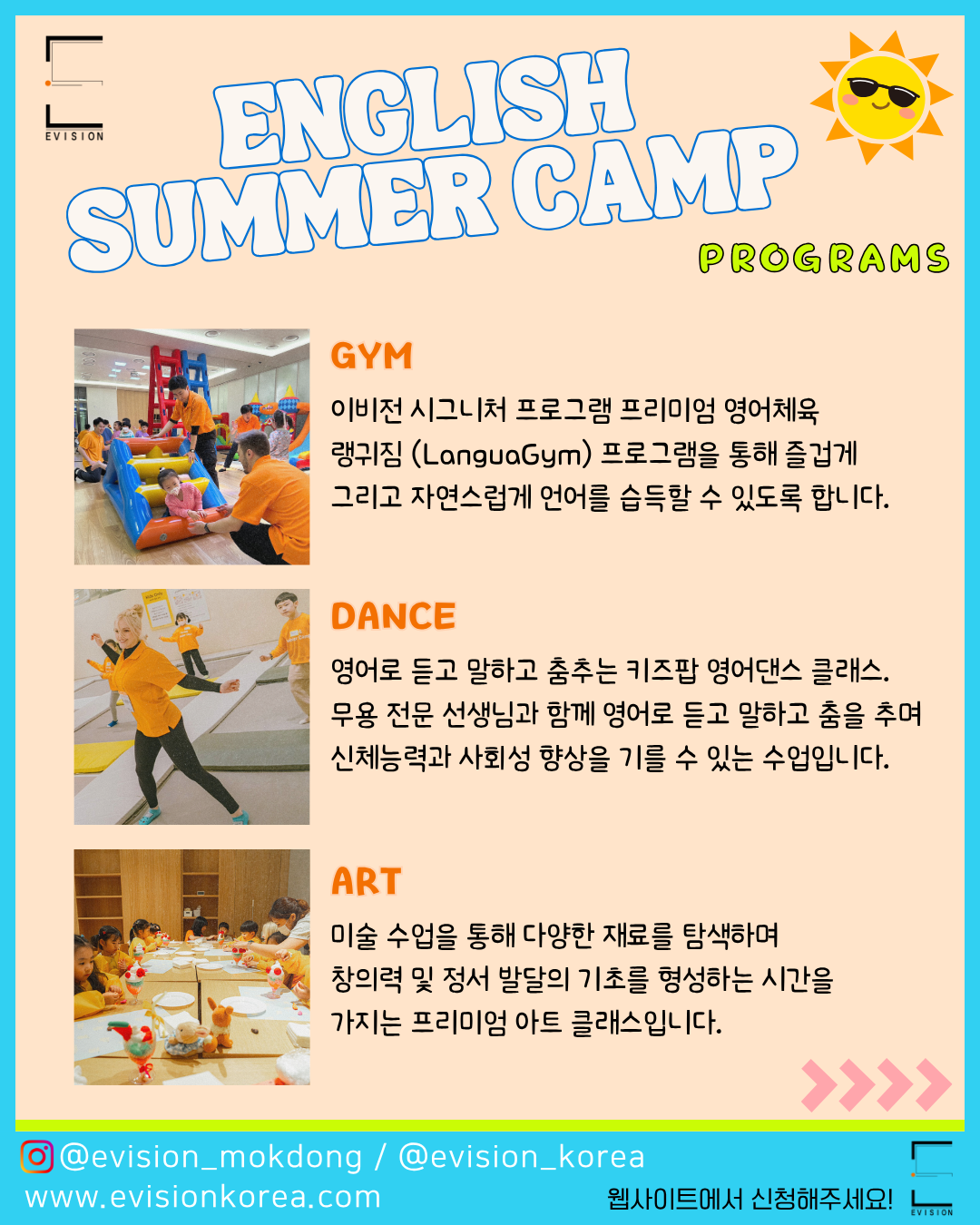 EVISION

ENGLISH SUMMER CAMP

PROGRAMS

GYM

이비전 시그니처 프로그램 프리미엄 영어체육 랭귀짐 (LanguaGym) 프로그램을 통해 즐겁게 그리고 자연스럽게 언어를 습득할 수 있도록 합니다.

DANCE

영어로 듣고 말하고 춤추는 키즈팝 영어댄스 클래스. 무용 전문 선생님과 함께 영어로 듣고 말하고 춤을 추며 신체능력과 사회성 향상을 기를 수 있는 수업입니다.

ART

미술 수업을 통해 다양한 재료를 탐색하며 창의력 및 정서 발달의 기초를 형성하는 시간을 가지는 프리미엄 아트 클래스입니다.

@evision_mokdong / @evision_korea
www.evisionkorea.com

웹사이트에서 신청해주세요!

EVISION